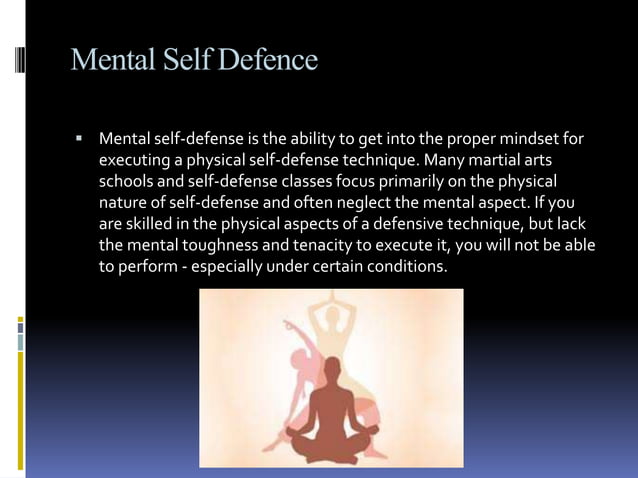 Mental Self Defence

▪ Mental self-defense is the ability to get into the proper mindset for executing a physical self-defense technique. Many martial arts schools and self-defense classes focus primarily on the physical nature of self-defense and often neglect the mental aspect. If you are skilled in the physical aspects of a defensive technique, but lack the mental toughness and tenacity to execute it, you will not be able to perform - especially under certain conditions.